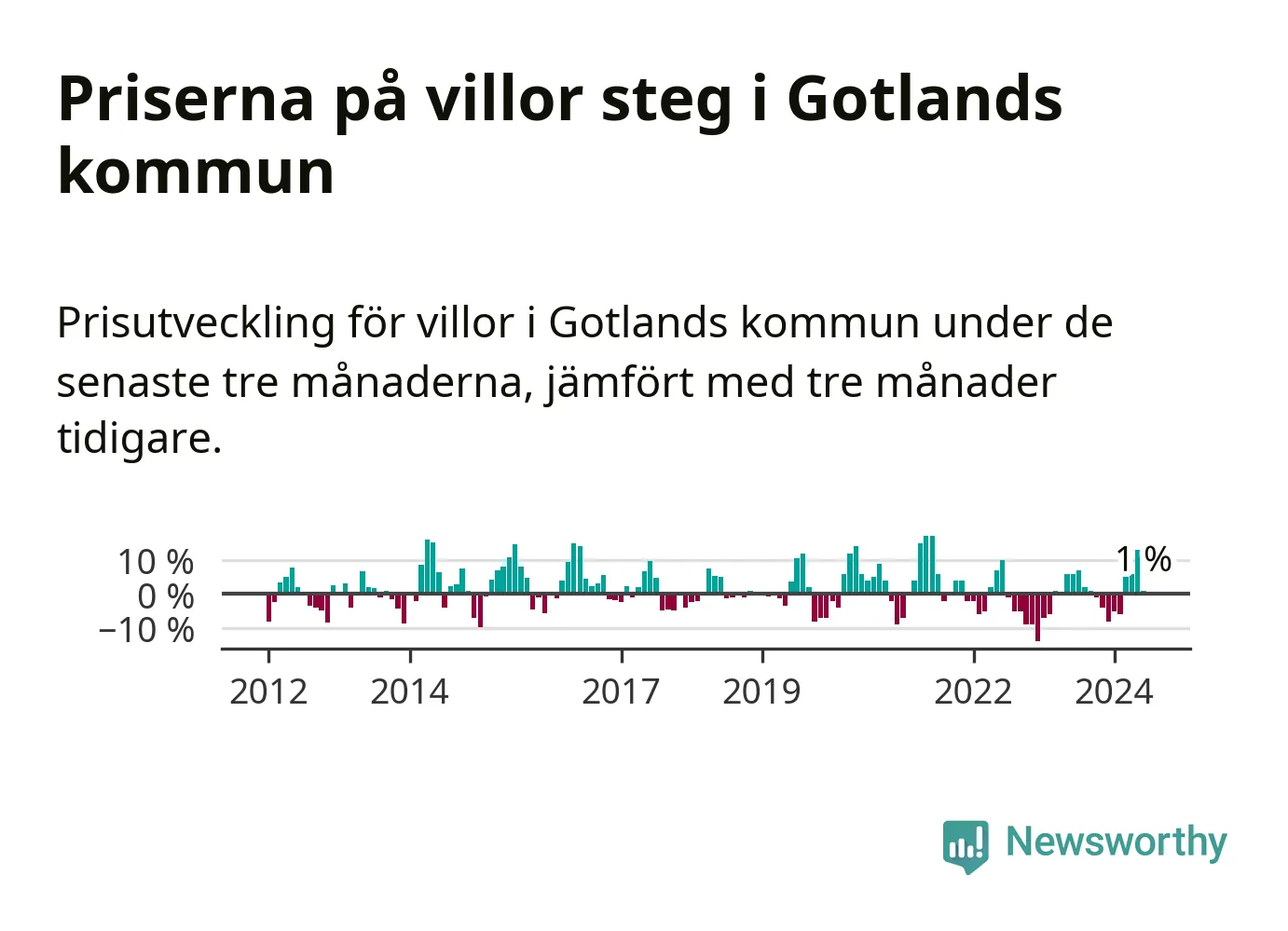 Priserna på villor steg i Gotlands kommun

Prisutveckling för villor i Gotlands kommun under de senaste tre månaderna, jämfört med tre månader tidigare.

10 %
0 %
−10 %
1 %
2012
2014
2017
2019
2022
2024

Newsworthy